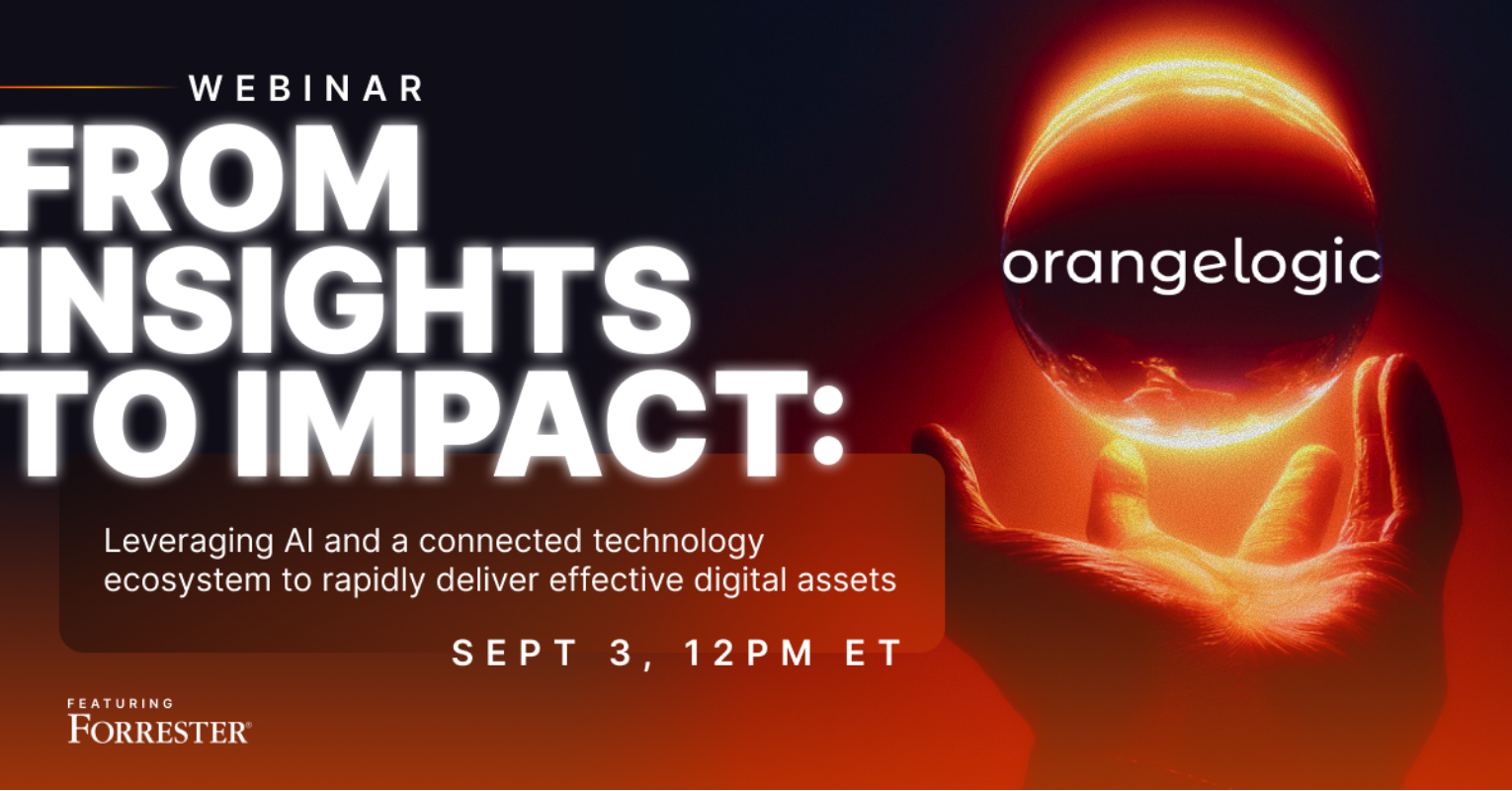 WEBINAR

FROM INSIGHTS TO IMPACT:

Leveraging AI and a connected technology ecosystem to rapidly deliver effective digital assets

SEPT 3, 12PM ET

FEATURING
FORRESTER®

orangelogic